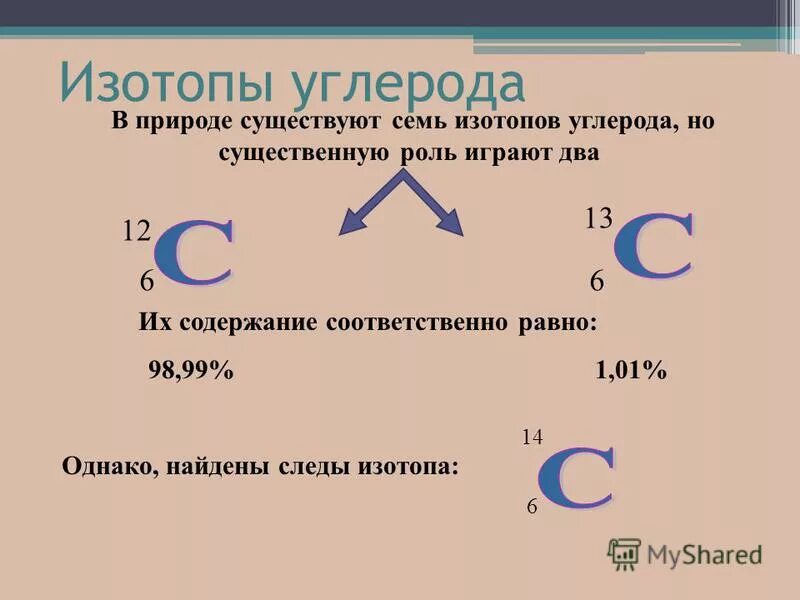 Изотопы углерода

В природе существуют семь изотопов углерода, но существенную роль играют два

$^{12}_{6}C$ $^{13}_{6}C$

Их содержание соответственно равно:

98,99% 1,01%

Однако, найдены следы изотопа: $^{14}_{6}C$

MyShared